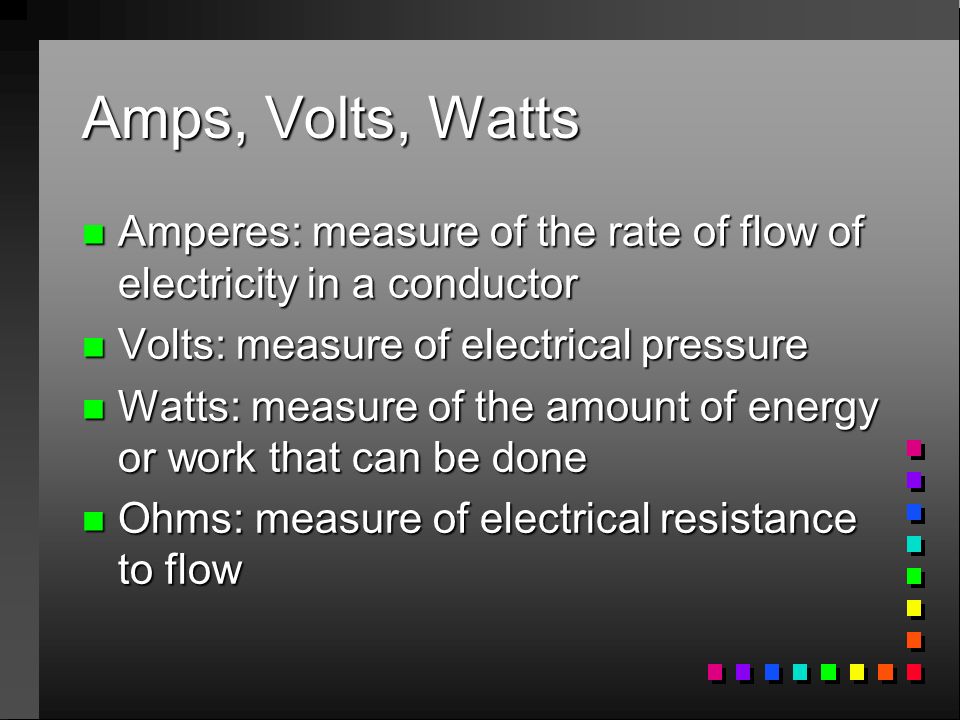 Amps, Volts, Watts

- Amperes: measure of the rate of flow of electricity in a conductor
- Volts: measure of electrical pressure
- Watts: measure of the amount of energy or work that can be done
- Ohms: measure of electrical resistance to flow